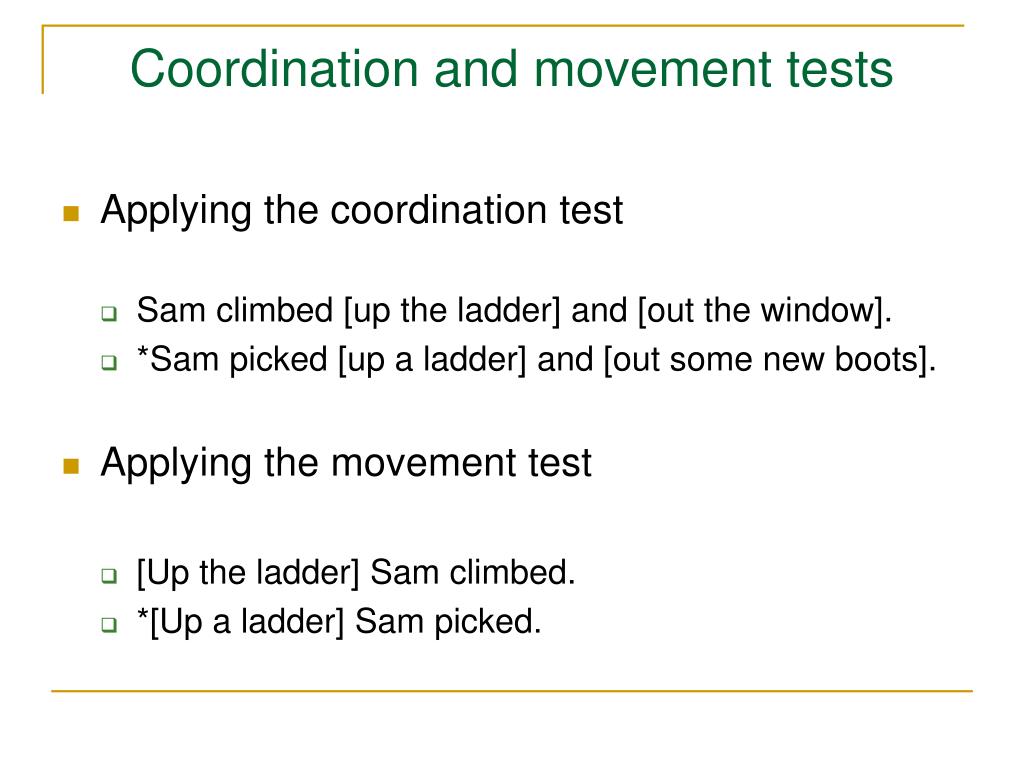 Coordination and movement tests

Applying the coordination test

Sam climbed [up the ladder] and [out the window].
*Sam picked [up a ladder] and [out some new boots].

Applying the movement test

[Up the ladder] Sam climbed.
*[Up a ladder] Sam picked.